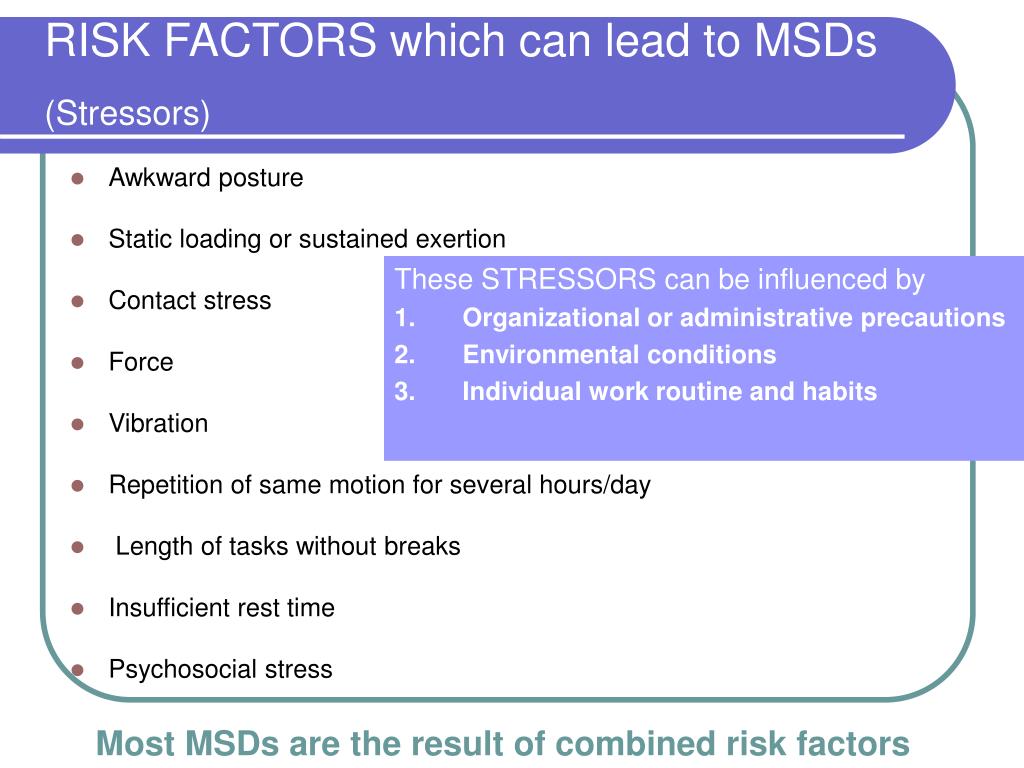 RISK FACTORS which can lead to MSDs

(Stressors)

- Awkward posture
- Static loading or sustained exertion
- Contact stress
- Force
- Vibration
- Repetition of same motion for several hours/day
- Length of tasks without breaks
- Insufficient rest time
- Psychosocial stress

These STRESSORS can be influenced by
1. Organizational or administrative precautions
2. Environmental conditions
3. Individual work routine and habits

Most MSDs are the result of combined risk factors